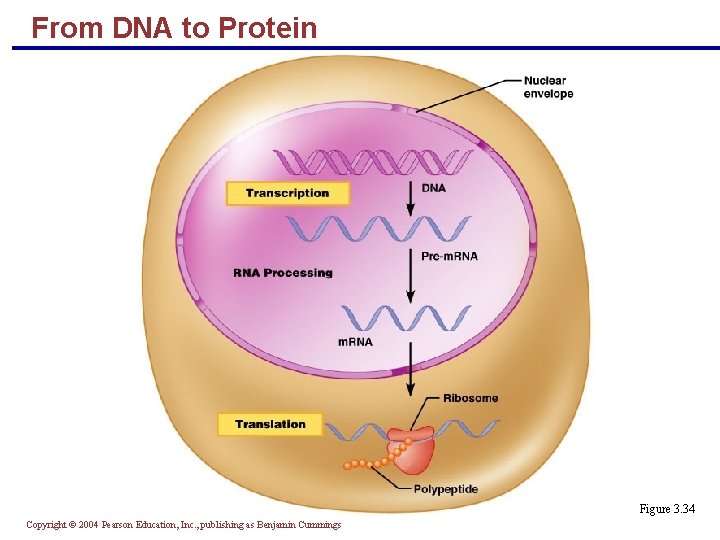 From DNA to Protein

Nuclear envelope

Transcription

DNA

Pre-mRNA

RNA Processing

mRNA

Ribosome

Translation

Polypeptide

Figure 3.34

Copyright © 2004 Pearson Education, Inc., publishing as Benjamin Cummings